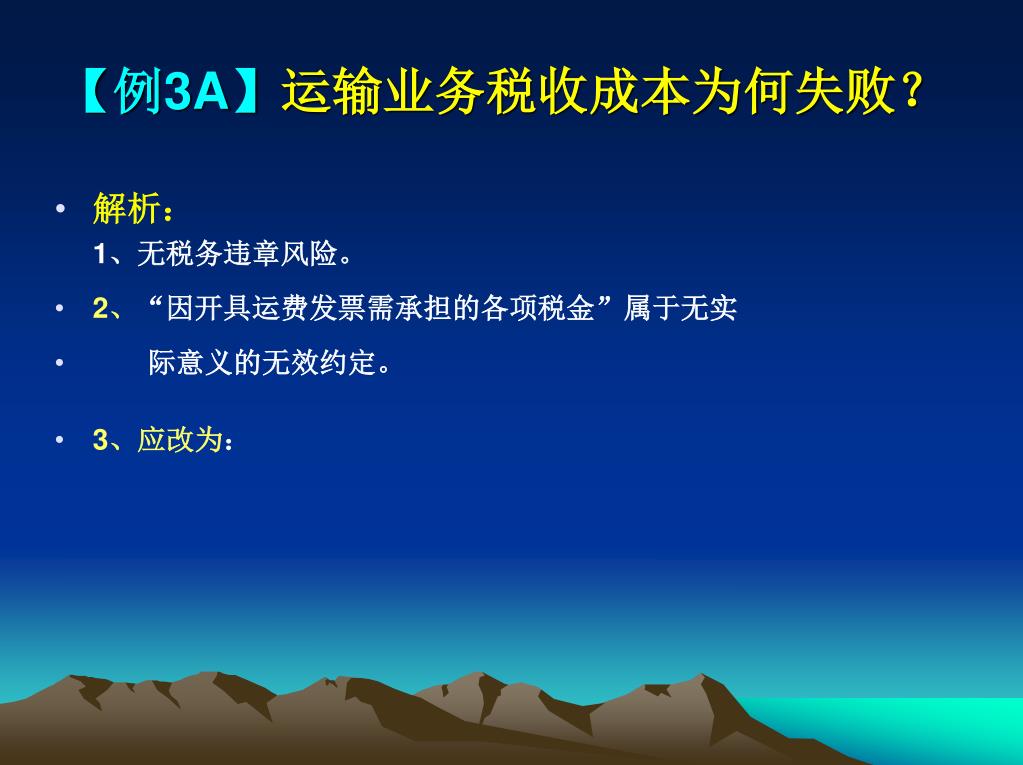 【例3A】运输业务税收成本为何失败？

• 解析：
1、无税务违章风险。

• 2、“因开具运费发票需承担的各项税金”属于无实

• 际意义的无效约定。

• 3、应改为：